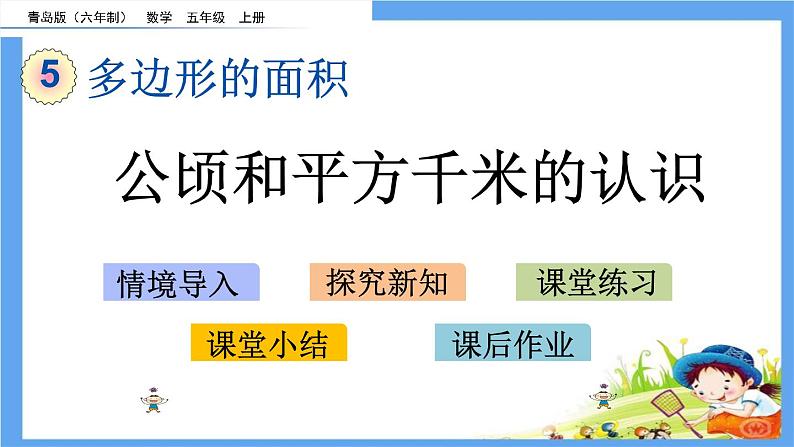 青岛版（六年制） 数学 五年级 上册

5 多边形的面积

公顷和平方千米的认识

情境导入

探究新知

课堂练习

课堂小结

课后作业